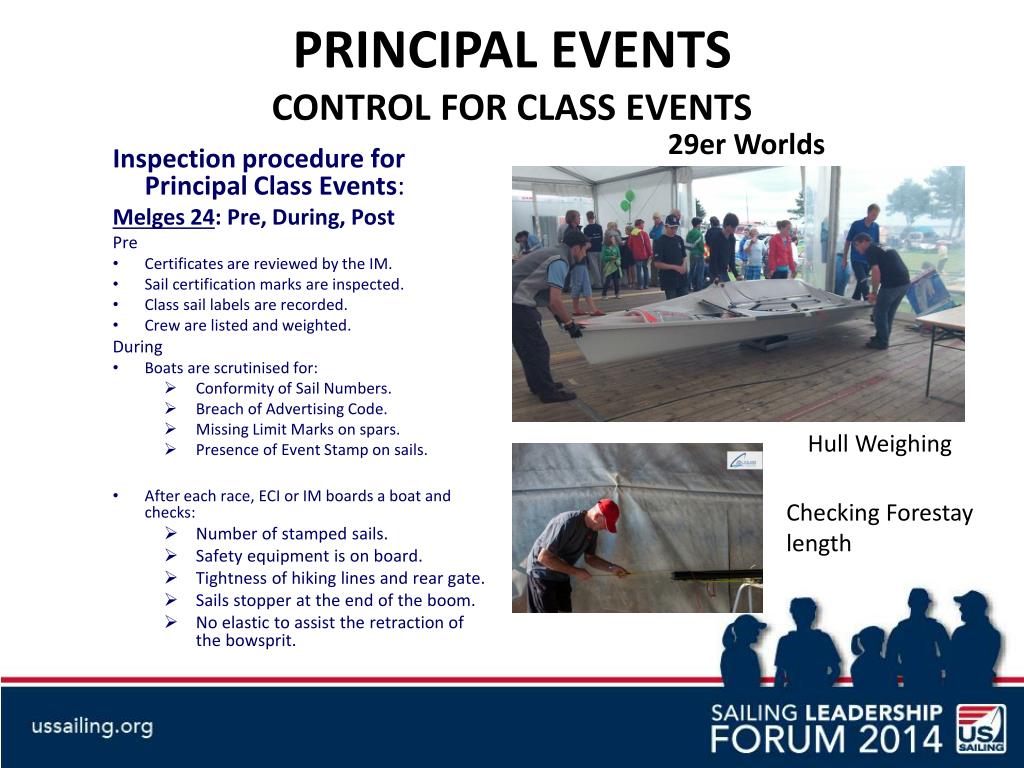 PRINCIPAL EVENTS
CONTROL FOR CLASS EVENTS

Inspection procedure for Principal Class Events:
Melges 24: Pre, During, Post
Pre
• Certificates are reviewed by the IM.
• Sail certification marks are inspected.
• Class sail labels are recorded.
• Crew are listed and weighted.
During
• Boats are scrutinised for:
➢ Conformity of Sail Numbers.
➢ Breach of Advertising Code.
➢ Missing Limit Marks on spars.
➢ Presence of Event Stamp on sails.

• After each race, ECI or IM boards a boat and checks:
➢ Number of stamped sails.
➢ Safety equipment is on board.
➢ Tightness of hiking lines and rear gate.
➢ Sails stopper at the end of the boom.
➢ No elastic to assist the retraction of the bowsprit.

29er Worlds

Hull Weighing

Checking Forestay length

ussailing.org

SAILING LEADERSHIP FORUM 2014

US SAILING